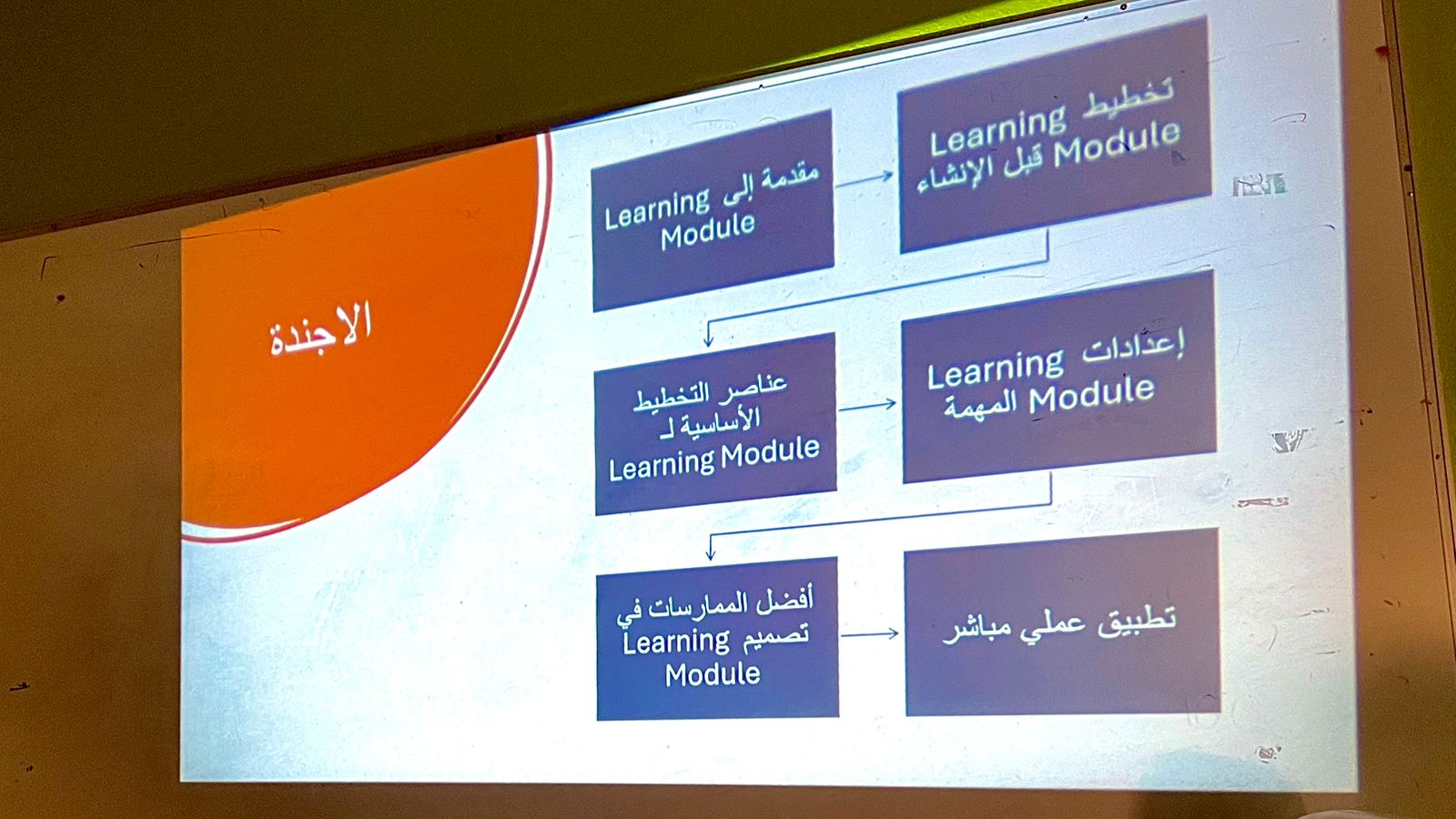 الاجندة

مقدمة إلى Learning Module

تخطيط Learning Module قبل الإنشاء

عناصر التخطيط الأساسية لـ Learning Module

إعدادات Learning Module المهمة

أفضل الممارسات في تصميم Learning Module

تطبيق عملي مباشر